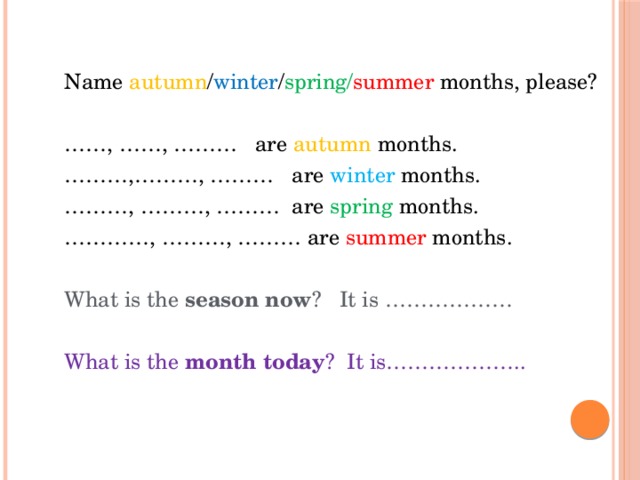 Name autumn/winter/spring/summer months, please?

……, ……, ……… are autumn months.
………,………, ……… are winter months.
………, ………, ……… are spring months.
…………, ………, ……… are summer months.

What is the season now? It is ………………

What is the month today? It is………………..